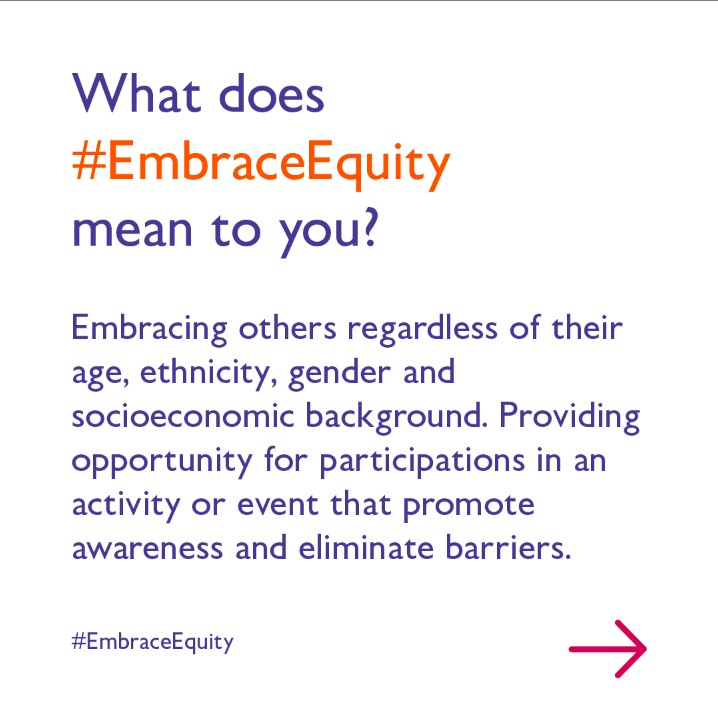 What does #EmbraceEquity mean to you?

Embracing others regardless of their age, ethnicity, gender and socioeconomic background. Providing opportunity for participations in an activity or event that promote awareness and eliminate barriers.

#EmbraceEquity